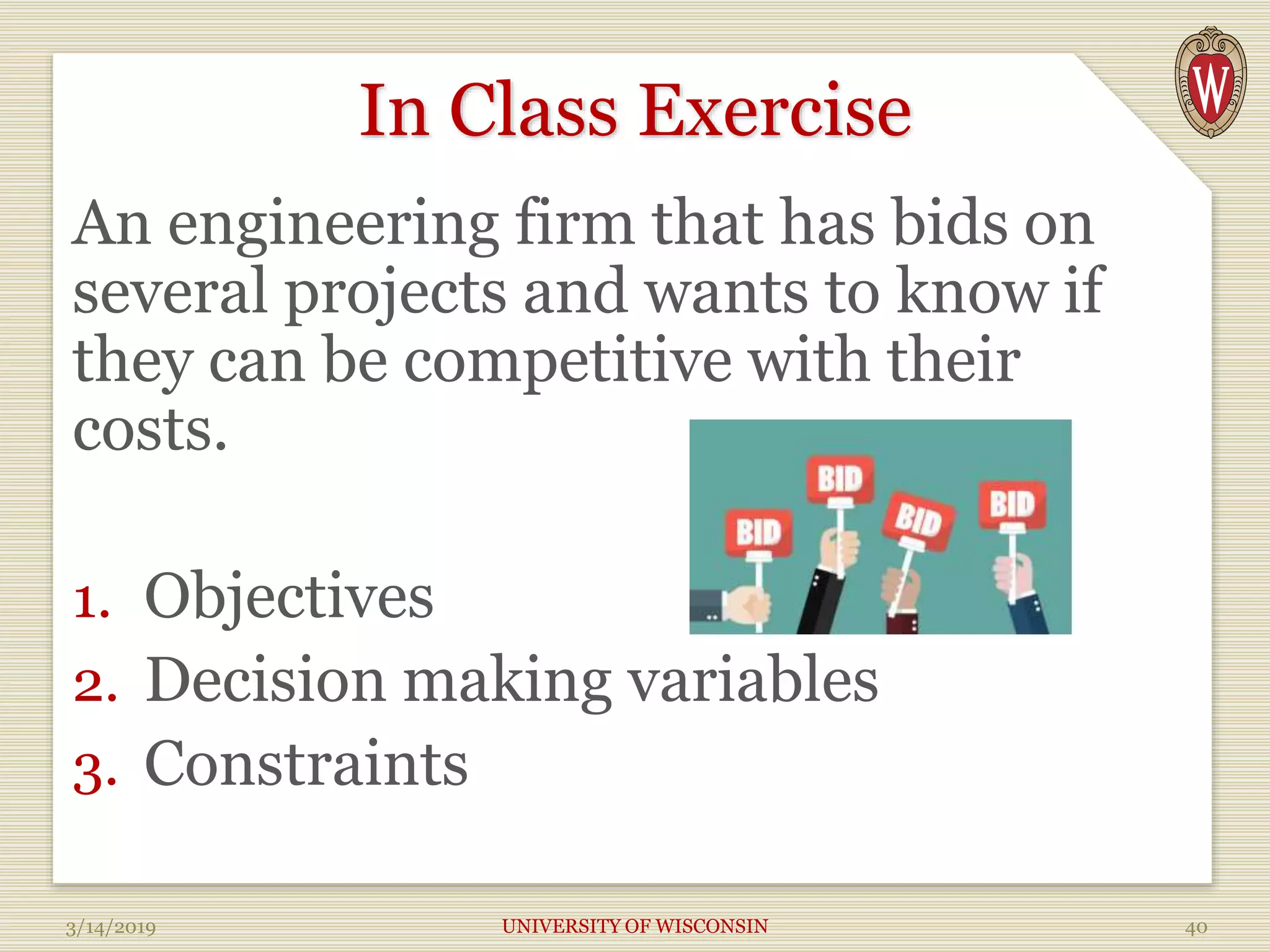 W

In Class Exercise

An engineering firm that has bids on several projects and wants to know if they can be competitive with their costs.

BID

BID

BID

BID

1. Objectives
2. Decision making variables
3. Constraints

3/14/2019

UNIVERSITY OF WISCONSIN

40